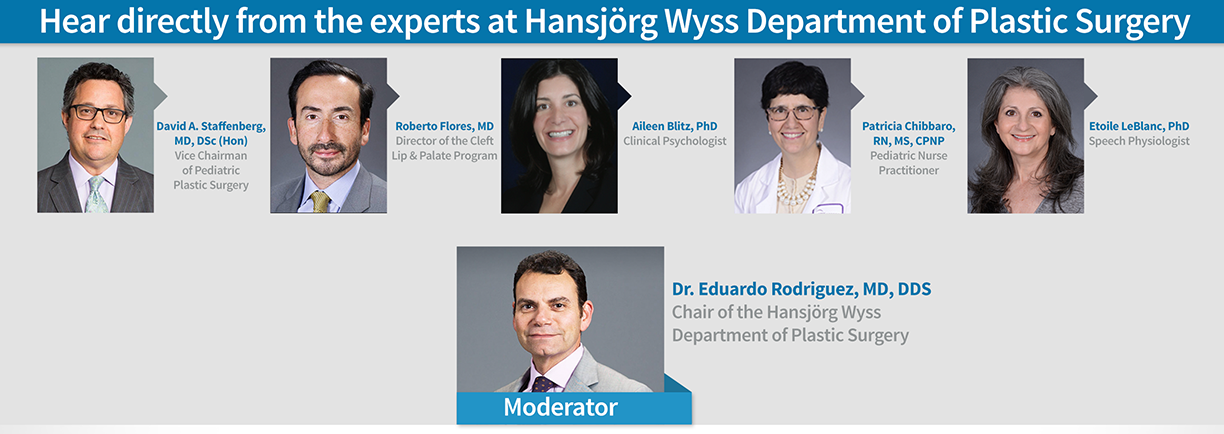 Hear directly from the experts at Hansjörg Wyss Department of Plastic Surgery

David A. Staffenberg, MD, DSc (Hon)
Vice Chairman of Pediatric Plastic Surgery

Roberto Flores, MD
Director of the Cleft Lip & Palate Program

Aileen Blitz, PhD
Clinical Psychologist

Patricia Chibbaro, RN, MS, CPNP
Pediatric Nurse Practitioner

Etoile LeBlanc, PhD
Speech Physiologist

Dr. Eduardo Rodriguez, MD, DDS
Chair of the Hansjörg Wyss Department of Plastic Surgery

Moderator